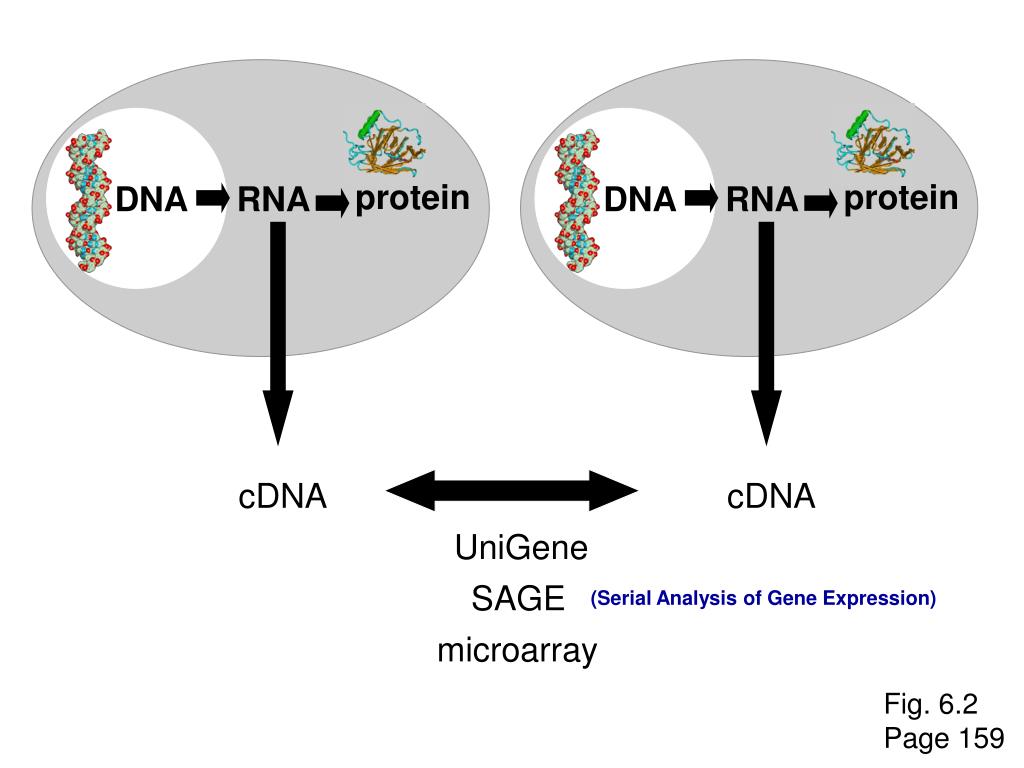 DNA RNA protein

DNA RNA protein

cDNA

cDNA

UniGene

SAGE (Serial Analysis of Gene Expression)

microarray

Fig. 6.2
Page 159